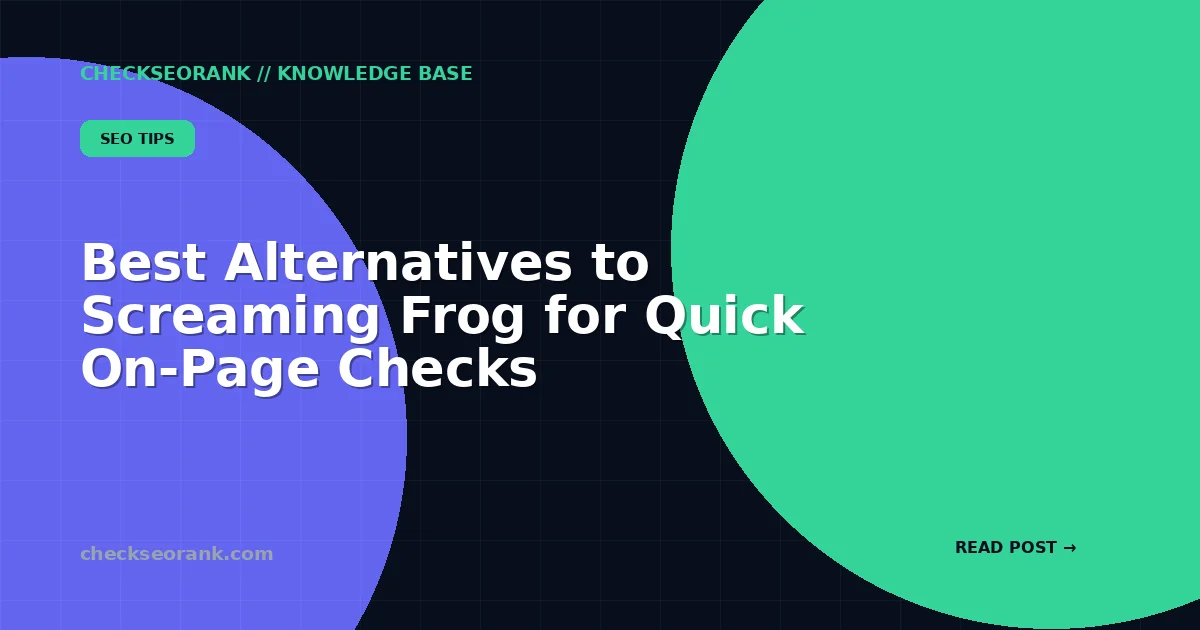 CHECKSEORANK // KNOWLEDGE BASE

SEO TIPS

Best Alternatives to Screaming Frog for Quick On-Page Checks

checkseorank.com

READ POST →